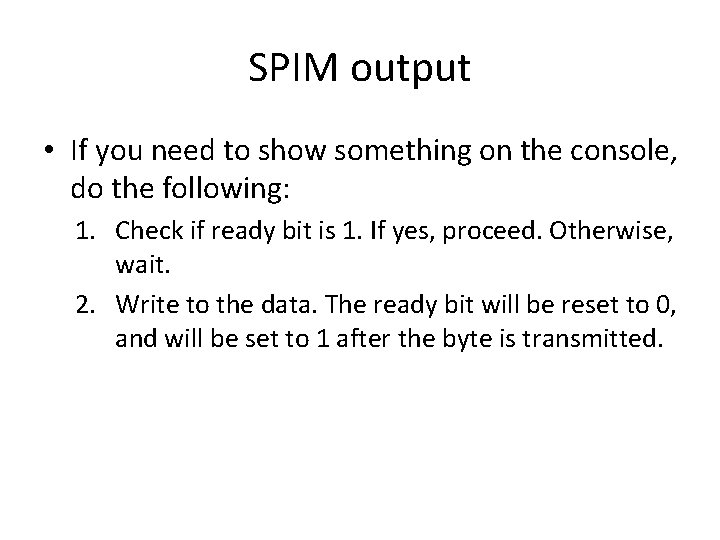 SPIM output

• If you need to show something on the console, do the following:

1. Check if ready bit is 1. If yes, proceed. Otherwise, wait.
2. Write to the data. The ready bit will be reset to 0, and will be set to 1 after the byte is transmitted.